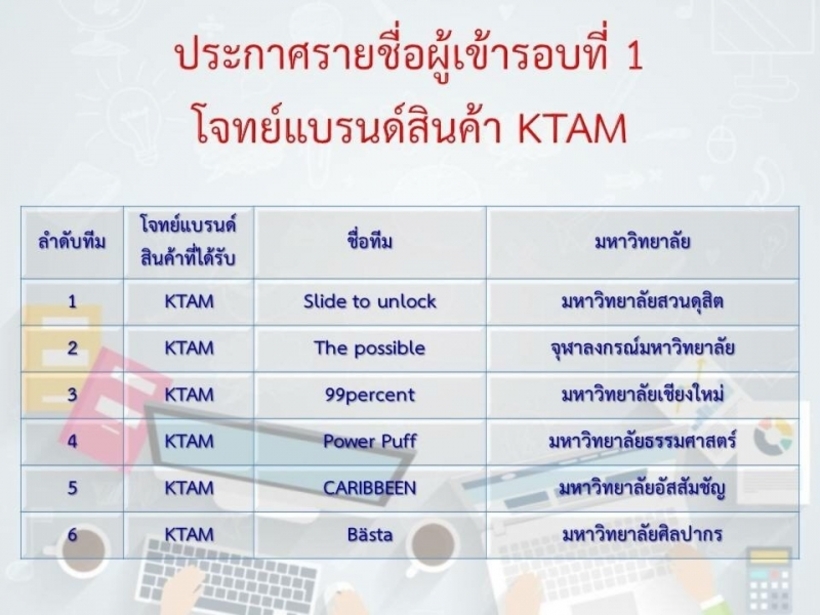 ประกาศรายชื่อผู้เข้ารอบที่ 1
โจทย์แบรนด์สินค้า KTAM

| ลำดับทีม | โจทย์แบรนด์สินค้าที่ได้รับ | ชื่อทีม | มหาวิทยาลัย |
|---|---|---|---|
| 1 | KTAM | Slide to unlock | มหาวิทยาลัยสวนดุสิต |
| 2 | KTAM | The possible | จุฬาลงกรณ์มหาวิทยาลัย |
| 3 | KTAM | 99percent | มหาวิทยาลัยเชียงใหม่ |
| 4 | KTAM | Power Puff | มหาวิทยาลัยธรรมศาสตร์ |
| 5 | KTAM | CARIBBEEN | มหาวิทยาลัยอัสสัมชัญ |
| 6 | KTAM | Bästa | มหาวิทยาลัยศิลปากร |